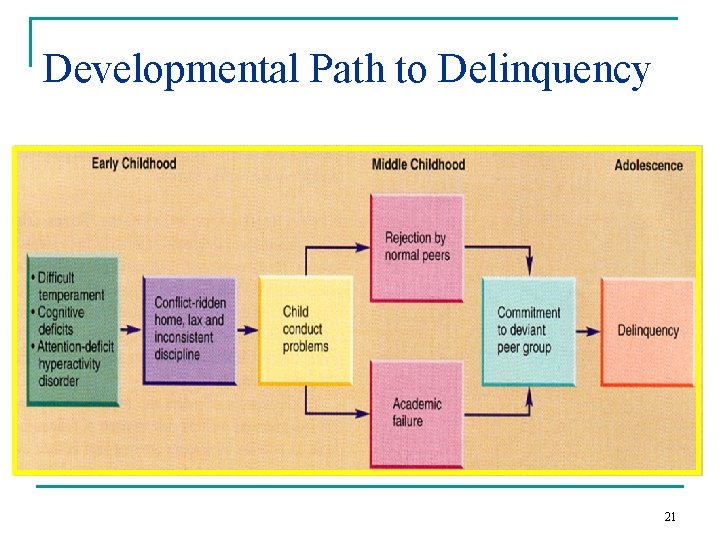 Developmental Path to Delinquency

Early Childhood

Middle Childhood

Adolescence

• Difficult temperament
• Cognitive deficits
• Attention-deficit hyperactivity disorder

Conflict-ridden home, lax and inconsistent discipline

Child conduct problems

Rejection by normal peers

Academic failure

Commitment to deviant peer group

Delinquency

21